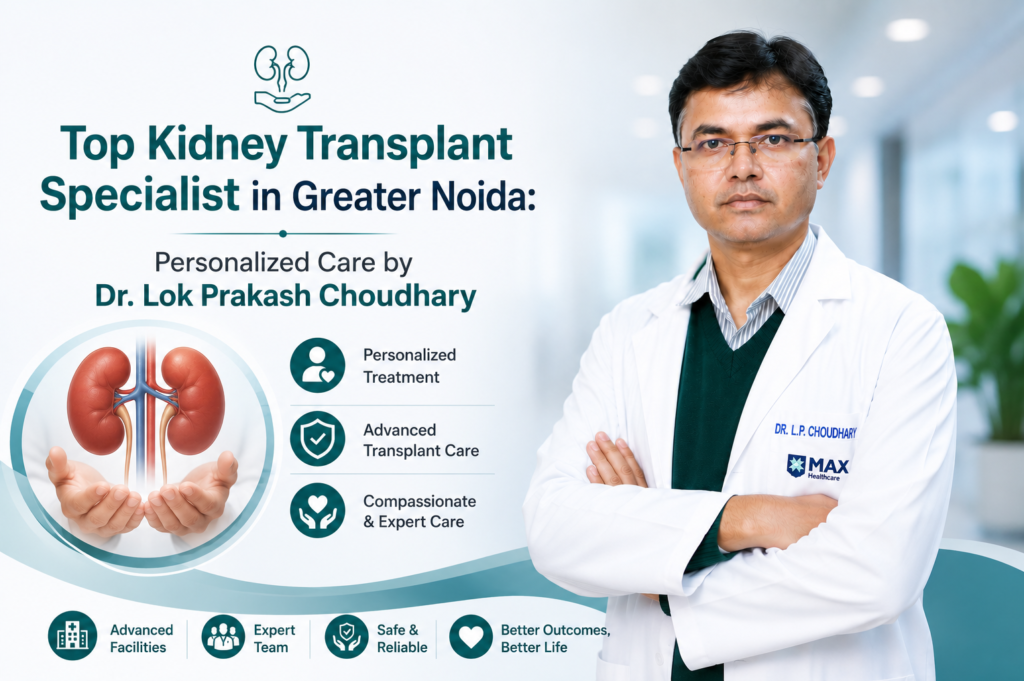 Top Kidney Transplant Specialist in Greater Noida:

Personalized Care by
Dr. Lok Prakash Choudhary

Personalized Treatment

Advanced Transplant Care

Compassionate & Expert Care

DR. L.P. CHOUDHARY

MAX Healthcare

Advanced Facilities

Expert Team

Safe & Reliable

Better Outcomes, Better Life